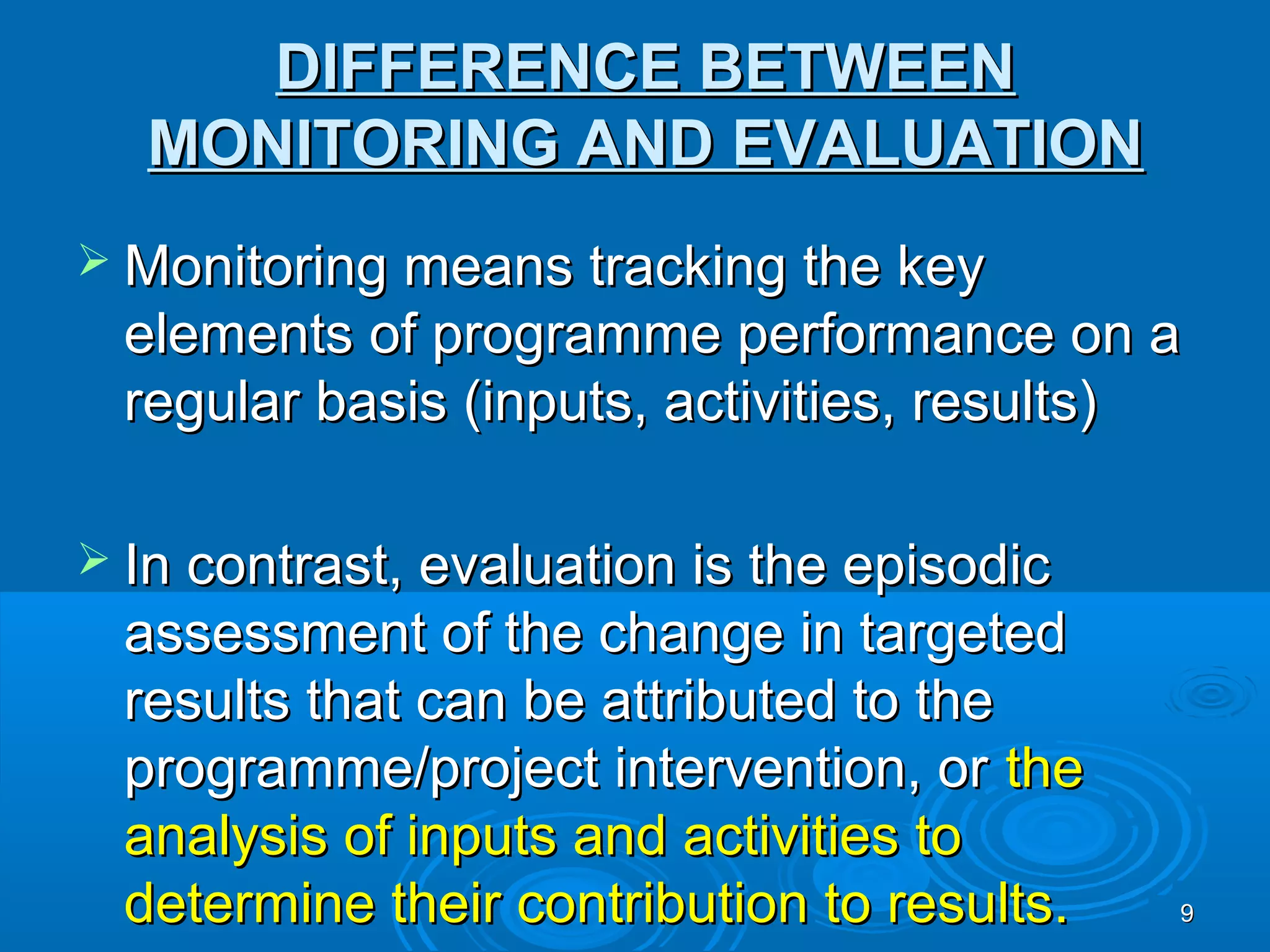 DIFFERENCE BETWEEN MONITORING AND EVALUATION

➢ Monitoring means tracking the key elements of programme performance on a regular basis (inputs, activities, results)

➢ In contrast, evaluation is the episodic assessment of the change in targeted results that can be attributed to the programme/project intervention, or the analysis of inputs and activities to determine their contribution to results.

9